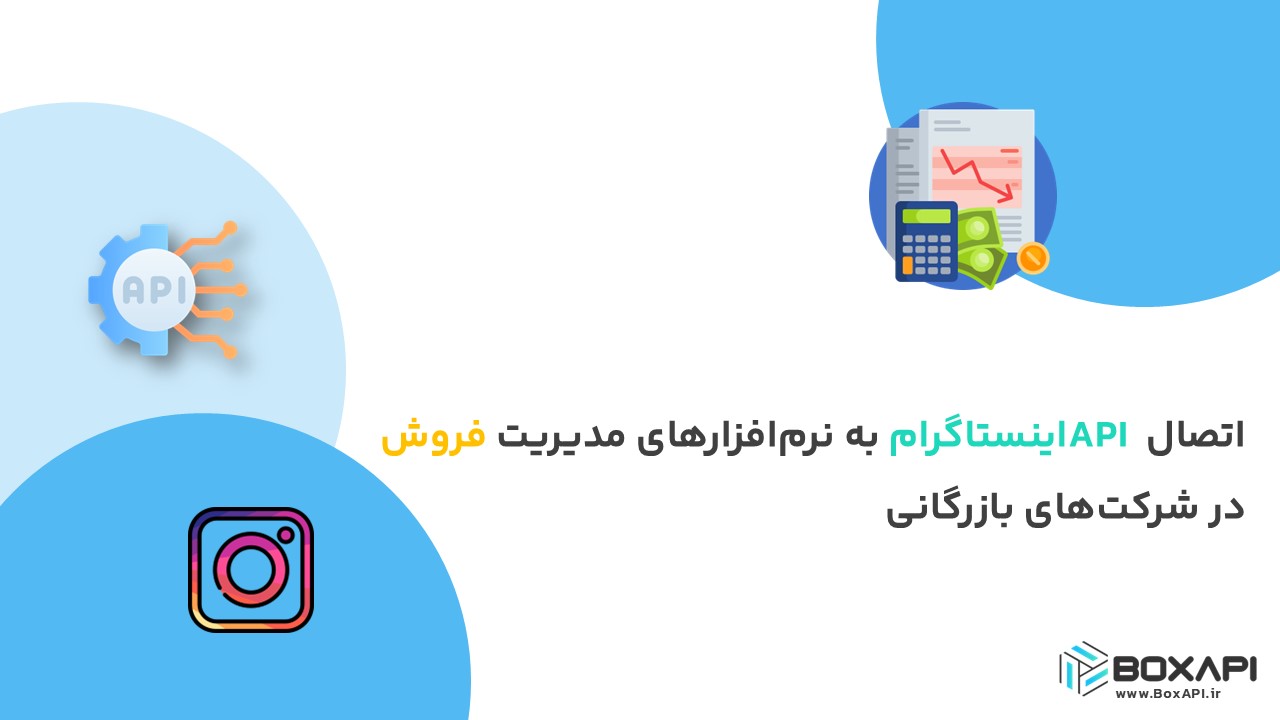 API

اتصال APIاینستاگرام به نرم‌افزارهای مدیریت فروش در شرکت‌های بازرگانی

BOXAPI
www.BoxAPI.ir